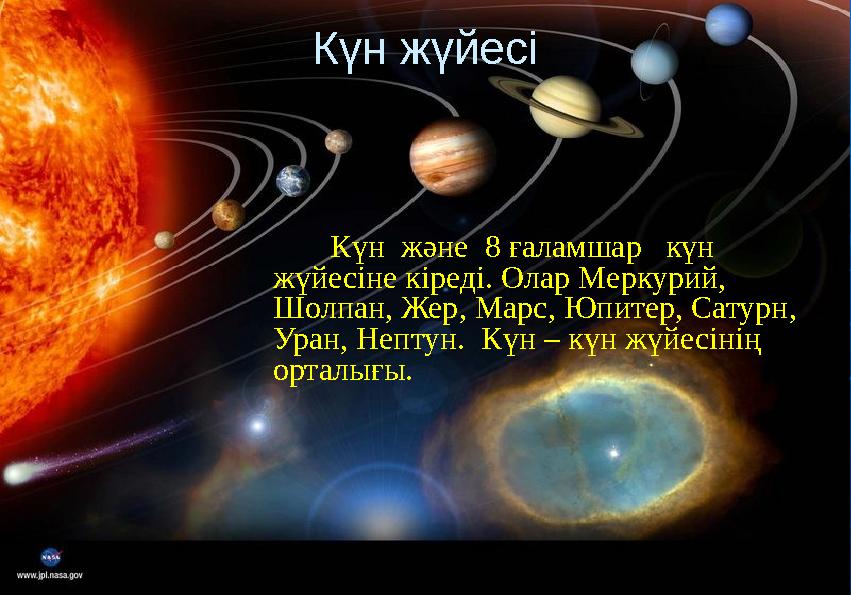 Күн жүйесі

Күн және 8 ғаламшар күн жүйесіне кіреді. Олар Меркурий, Шолпан, Жер, Марс, Юпитер, Сатурн, Уран, Нептун. Күн – күн жүйесінің орталығы.

NASA

www.jpl.nasa.gov